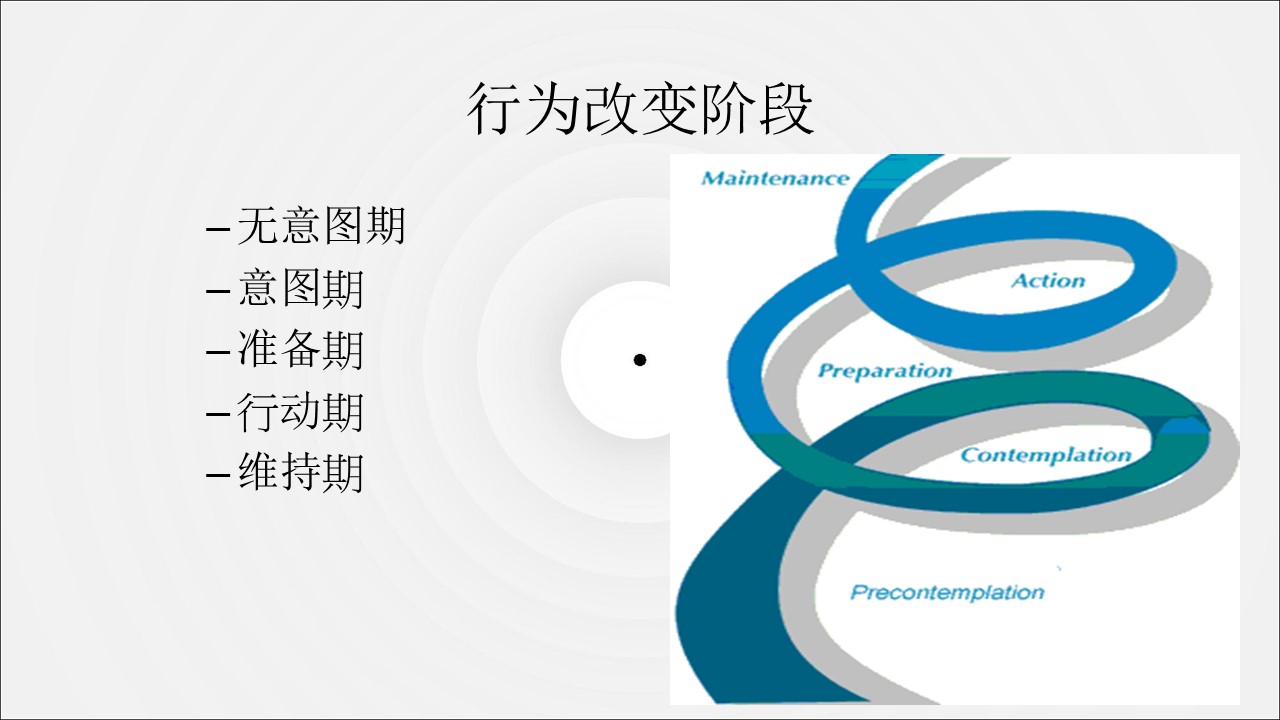 行为改变阶段

– 无意图期
– 意图期
– 准备期
– 行动期
– 维持期

•

Maintenance

Action

Preparation

Contemplation

Precontemplation